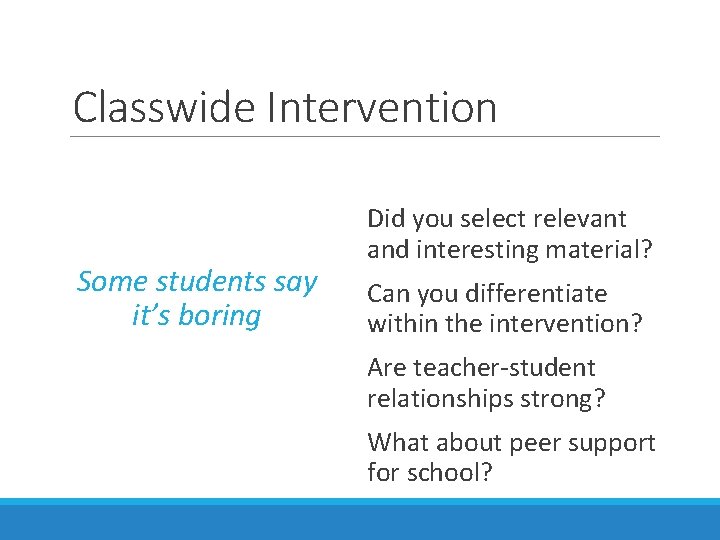 Classwide Intervention

Some students say it's boring

Did you select relevant and interesting material?

Can you differentiate within the intervention?

Are teacher-student relationships strong?

What about peer support for school?